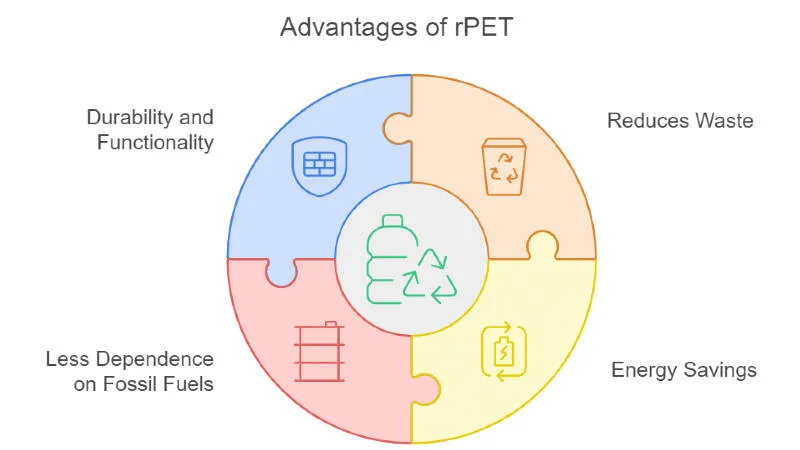 Advantages of rPET

Durability and Functionality

Reduces Waste

Less Dependence on Fossil Fuels

Energy Savings